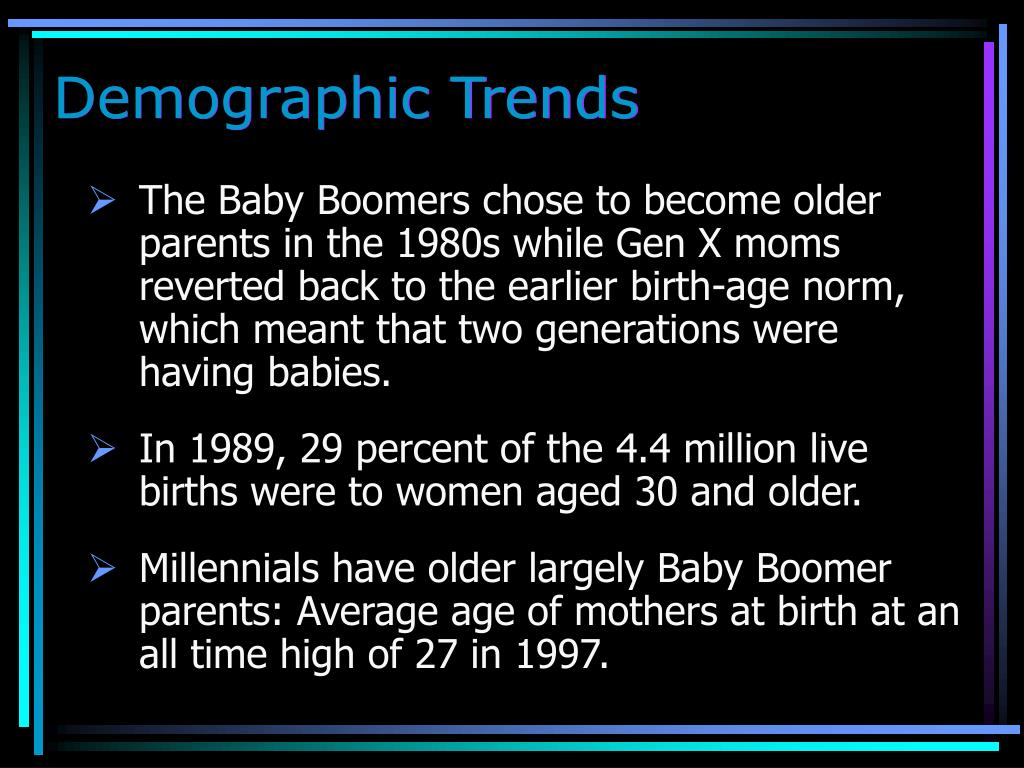 Demographic Trends

➢ The Baby Boomers chose to become older parents in the 1980s while Gen X moms reverted back to the earlier birth-age norm, which meant that two generations were having babies.

➢ In 1989, 29 percent of the 4.4 million live births were to women aged 30 and older.

➢ Millennials have older largely Baby Boomer parents: Average age of mothers at birth at an all time high of 27 in 1997.